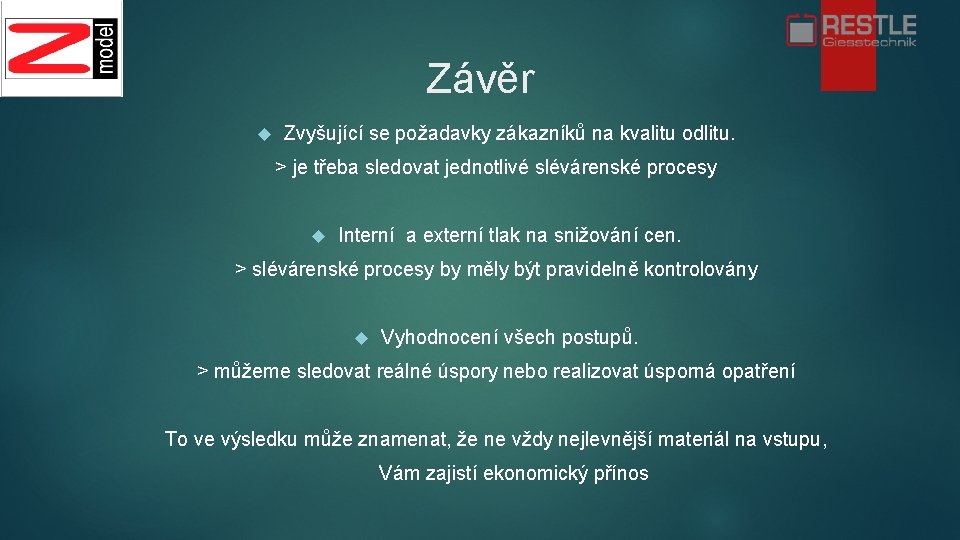 Z model

RESTLE Giesstechnik

Závěr

Zvyšující se požadavky zákazníků na kvalitu odlitu.

> je třeba sledovat jednotlivé slévárenské procesy

Interní a externí tlak na snižování cen.

> slévárenské procesy by měly být pravidelně kontrolovány

Vyhodnocení všech postupů.

> můžeme sledovat reálné úspory nebo realizovat úsporná opatření

To ve výsledku může znamenat, že ne vždy nejlevnější materiál na vstupu, Vám zajistí ekonomický přínos